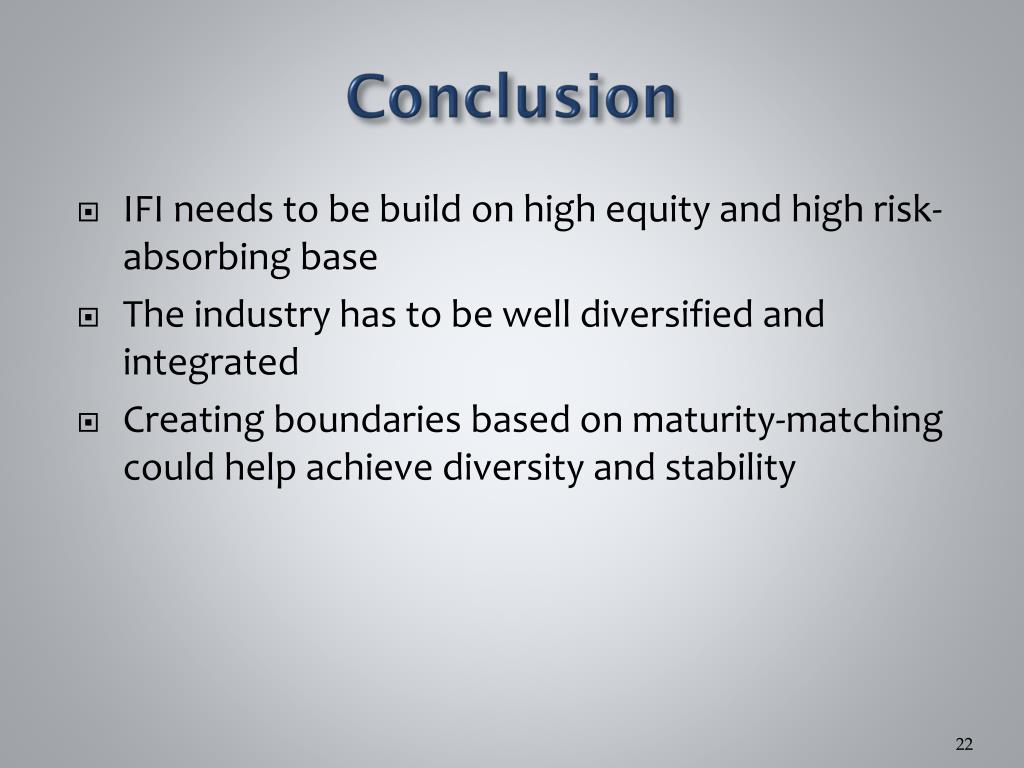 Conclusion

IFI needs to be build on high equity and high risk-absorbing base

The industry has to be well diversified and integrated

Creating boundaries based on maturity-matching could help achieve diversity and stability

22